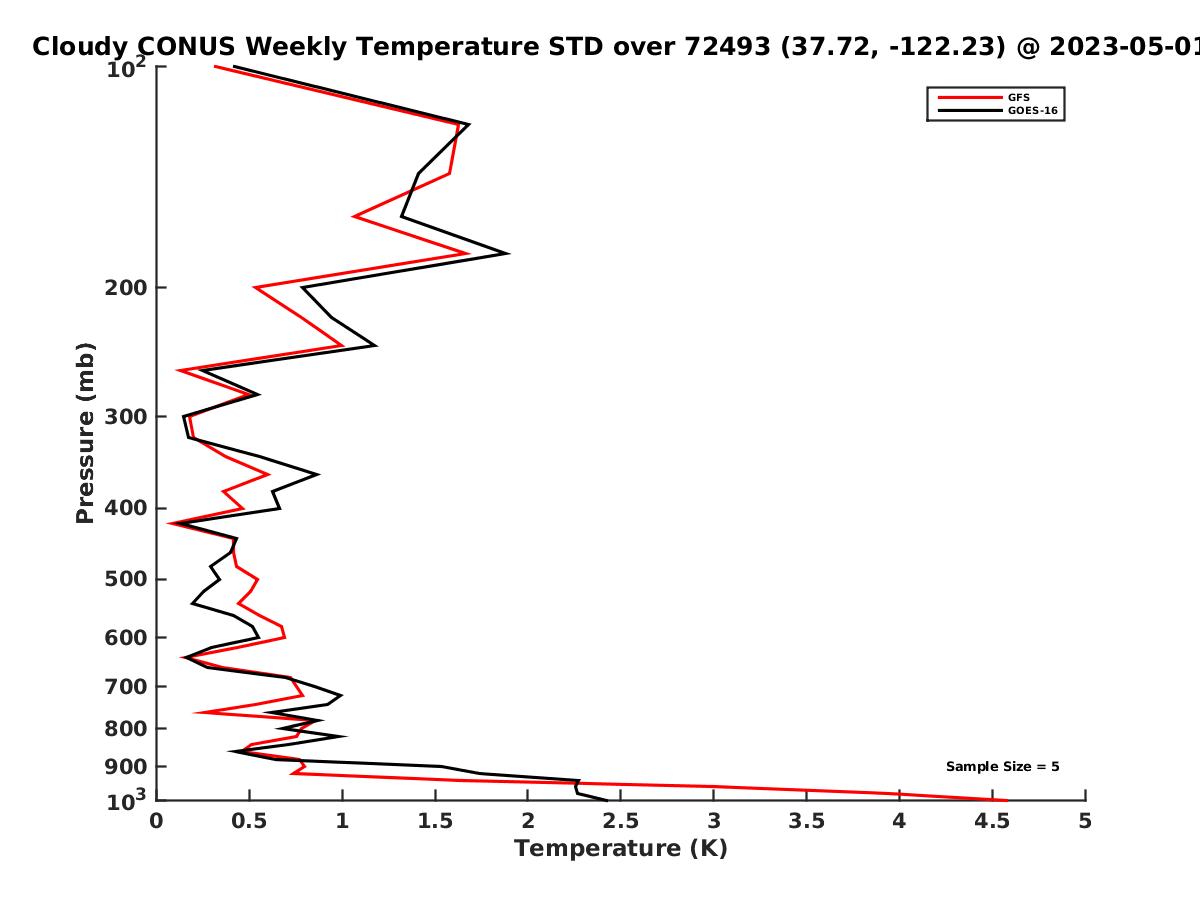 Cloudy CONUS Weekly Temperature STD over 72493 (37.72, -122.23) @ 2023-05-01

GFS
GOES-16

Pressure (mb)

$10^2$
200
300
400
500
600
700
800
900
$10^3$

Sample Size = 5

0
0.5
1
1.5
2
2.5
3
3.5
4
4.5
5

Temperature (K)